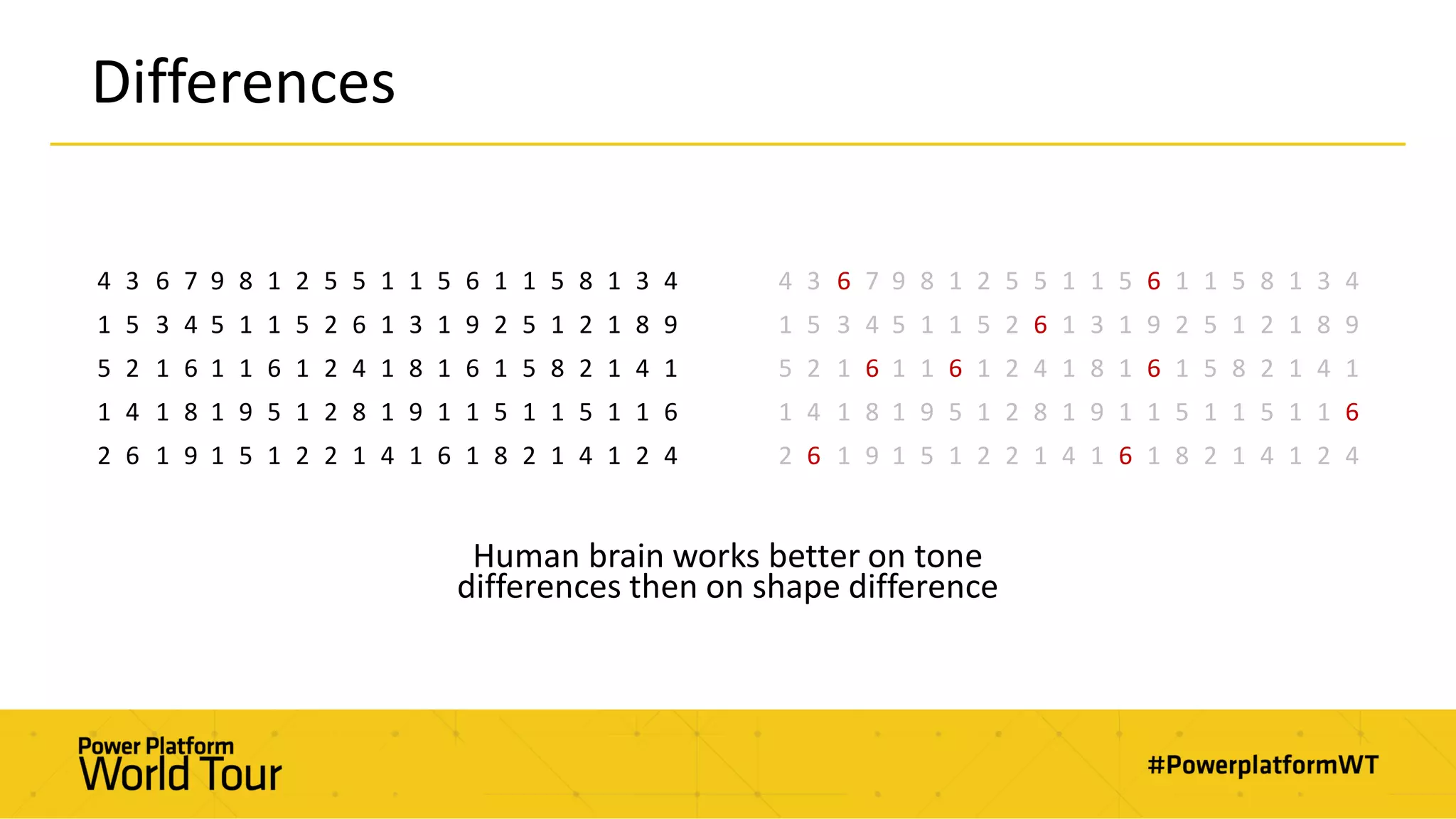 Differences

4 3 6 7 9 8 1 2 5 5 1 1 5 6 1 1 5 8 1 3 4
1 5 3 4 5 1 1 5 2 6 1 3 1 9 2 5 1 2 1 8 9
5 2 1 6 1 1 6 1 2 4 1 8 1 6 1 5 8 2 1 4 1
1 4 1 8 1 9 5 1 2 8 1 9 1 1 5 1 1 5 1 1 6
2 6 1 9 1 5 1 2 2 1 4 1 6 1 8 2 1 4 1 2 4

4 3 6 7 9 8 1 2 5 5 1 1 5 6 1 1 5 8 1 3 4
1 5 3 4 5 1 1 5 2 6 1 3 1 9 2 5 1 2 1 8 9
5 2 1 6 1 1 6 1 2 4 1 8 1 6 1 5 8 2 1 4 1
1 4 1 8 1 9 5 1 2 8 1 9 1 1 5 1 1 5 1 1 6
2 6 1 9 1 5 1 2 2 1 4 1 6 1 8 2 1 4 1 2 4

Human brain works better on tone differences then on shape difference

Power Platform World Tour

#PowerplatformWT